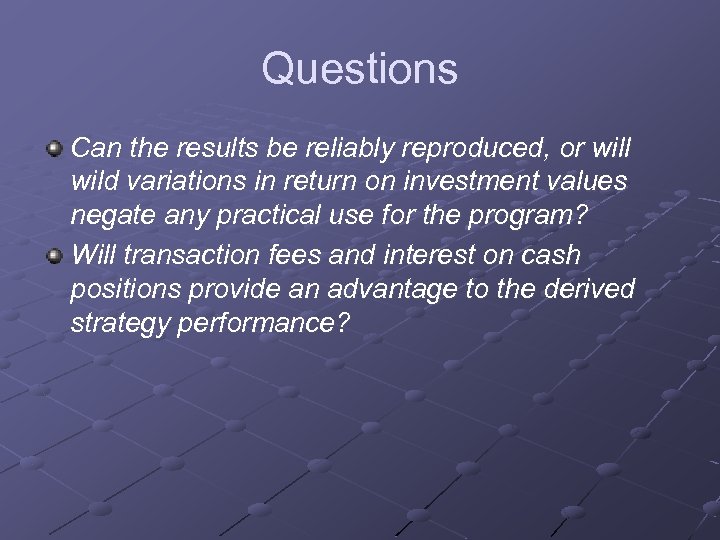 Questions

Can the results be reliably reproduced, or will wild variations in return on investment values negate any practical use for the program?

Will transaction fees and interest on cash positions provide an advantage to the derived strategy performance?